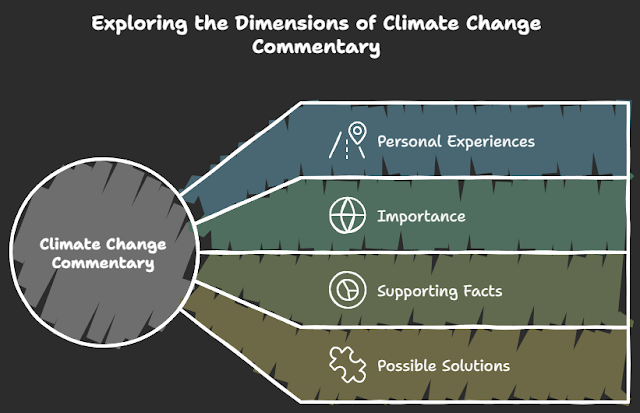 Exploring the Dimensions of Climate Change Commentary

Climate Change Commentary

Personal Experiences

Importance

Supporting Facts

Possible Solutions